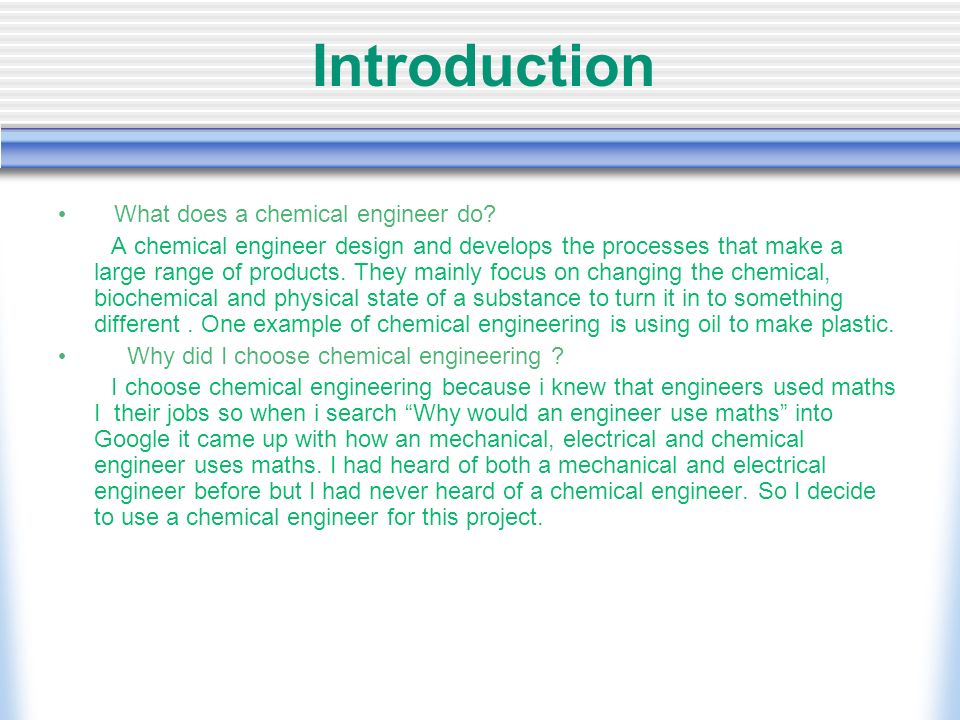 Introduction

• What does a chemical engineer do?

A chemical engineer design and develops the processes that make a large range of products. They mainly focus on changing the chemical, biochemical and physical state of a substance to turn it in to something different . One example of chemical engineering is using oil to make plastic.

• Why did I choose chemical engineering ?

I choose chemical engineering because i knew that engineers used maths I their jobs so when i search “Why would an engineer use maths” into Google it came up with how an mechanical, electrical and chemical engineer uses maths. I had heard of both a mechanical and electrical engineer before but I had never heard of a chemical engineer. So I decide to use a chemical engineer for this project.